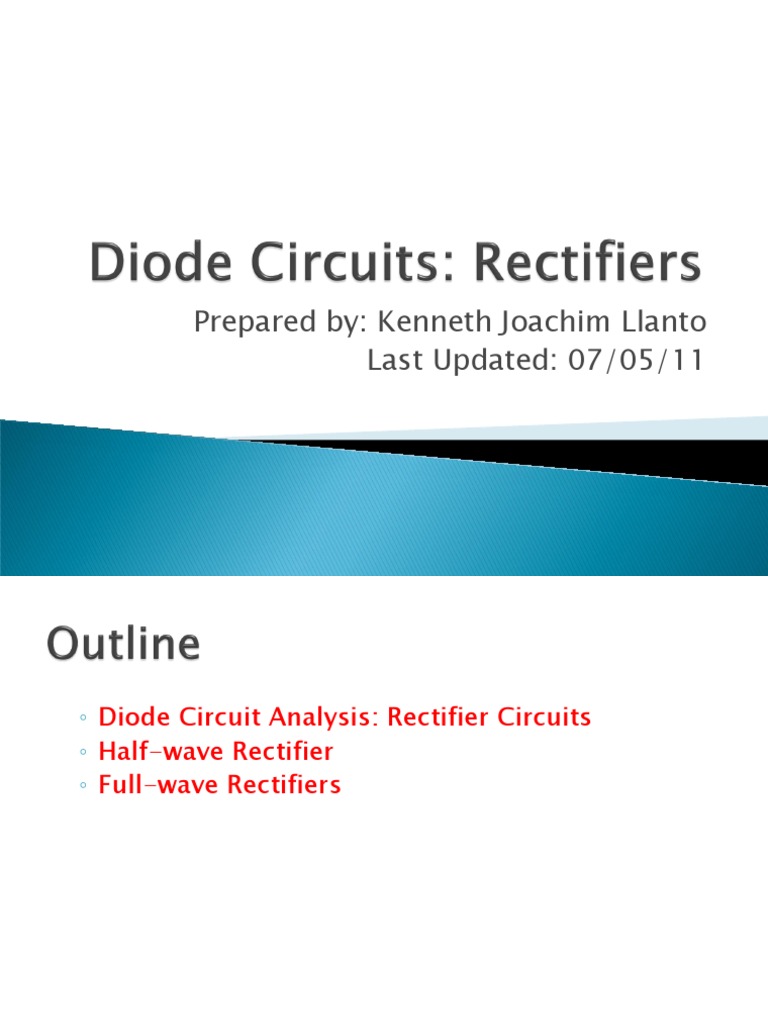 Diode Circuits: Rectifiers

Prepared by: Kenneth Joachim Llanto
Last Updated: 07/05/11

Outline

◦ Diode Circuit Analysis: Rectifier Circuits
◦ Half-wave Rectifier
◦ Full-wave Rectifiers